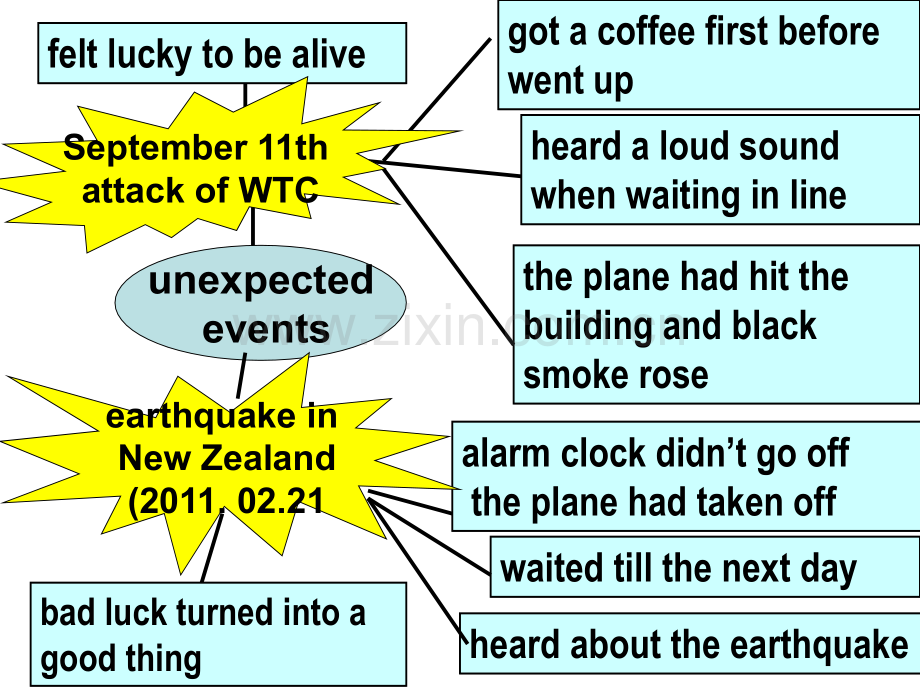 felt lucky to be alive

September 11th attack of WTC

unexpected events

earthquake in New Zealand (2011. 02.21

bad luck turned into a good thing

got a coffee first before went up

heard a loud sound when waiting in line

the plane had hit the building and black smoke rose

alarm clock didn't go off
the plane had taken off

waited till the next day

heard about the earthquake

www.zixin.com.cn